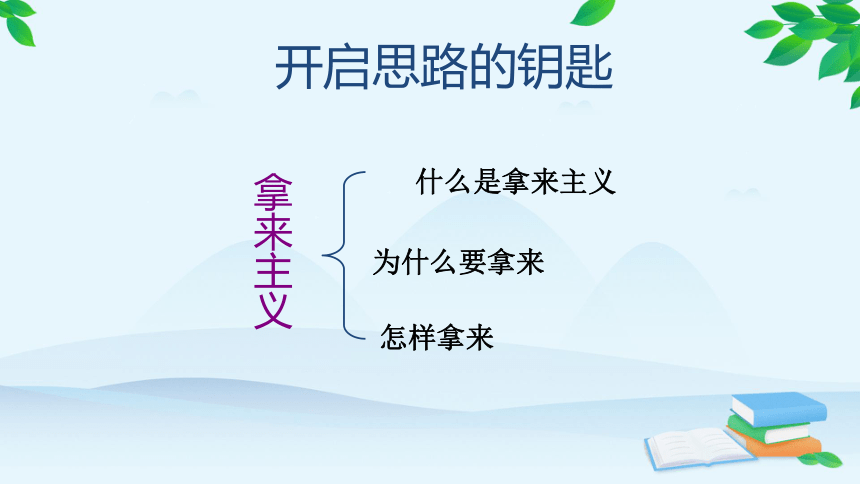 开启思路的钥匙

拿来主义

什么是拿来主义

为什么要拿来

怎样拿来